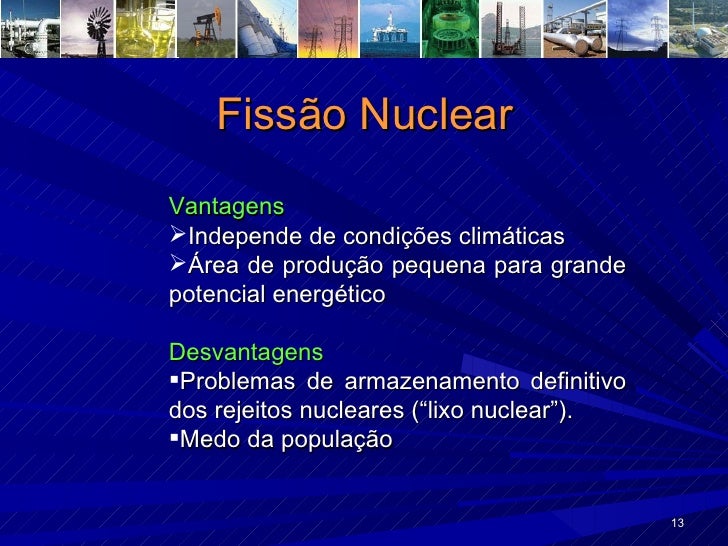 Fissão Nuclear

Vantagens
➢Independe de condições climáticas
➢Área de produção pequena para grande potencial energético

Desvantagens
▪Problemas de armazenamento definitivo dos rejeitos nucleares (“lixo nuclear”).
▪Medo da população

13